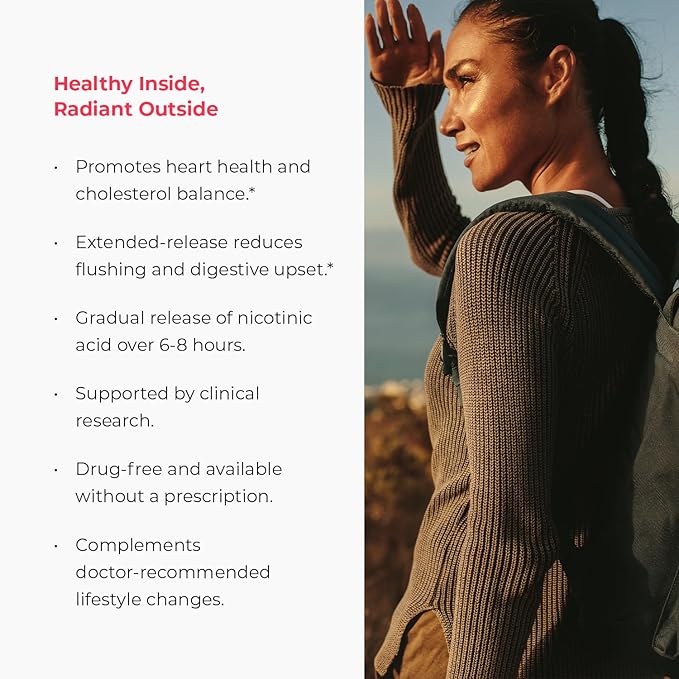 Healthy Inside, Radiant Outside

· Promotes heart health and cholesterol balance.*

· Extended-release reduces flushing and digestive upset.*

· Gradual release of nicotinic acid over 6-8 hours.

· Supported by clinical research.

· Drug-free and available without a prescription.

· Complements doctor-recommended lifestyle changes.